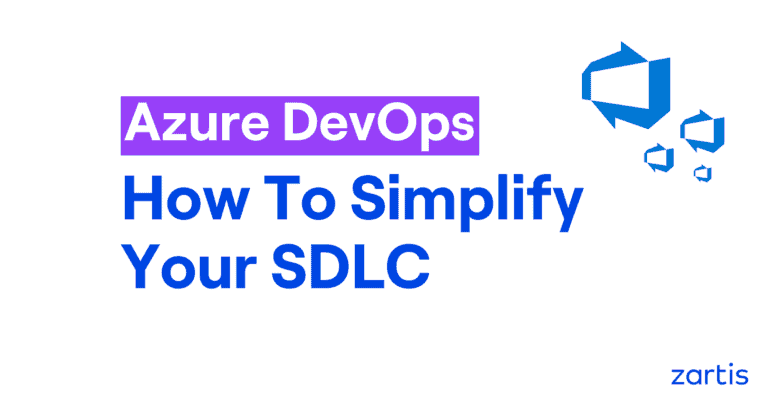 Azure DevOps
How To Simplify Your SDLC

zartis